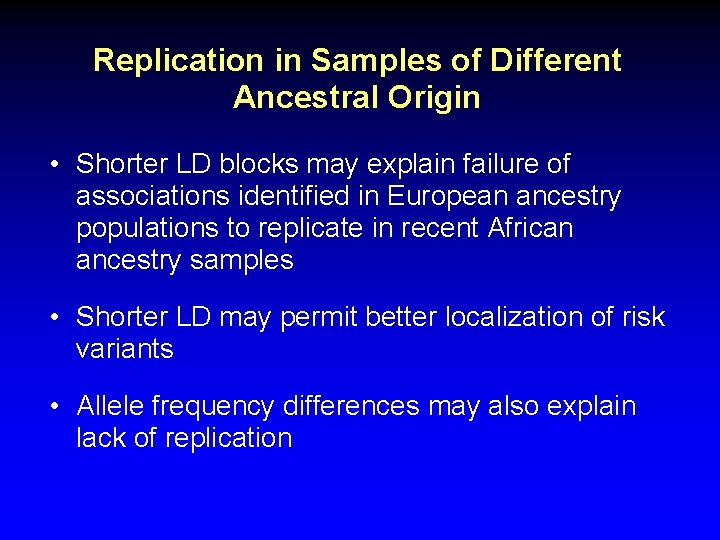 Replication in Samples of Different Ancestral Origin

• Shorter LD blocks may explain failure of associations identified in European ancestry populations to replicate in recent African ancestry samples

• Shorter LD may permit better localization of risk variants

• Allele frequency differences may also explain lack of replication